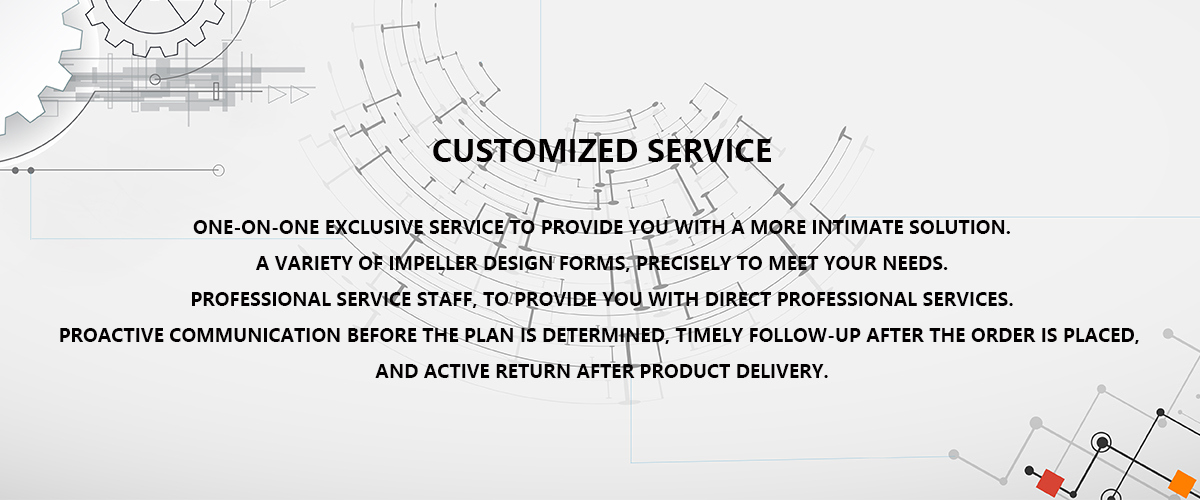 CUSTOMIZED SERVICE

ONE-ON-ONE EXCLUSIVE SERVICE TO PROVIDE YOU WITH A MORE INTIMATE SOLUTION.
A VARIETY OF IMPELLER DESIGN FORMS, PRECISELY TO MEET YOUR NEEDS.
PROFESSIONAL SERVICE STAFF, TO PROVIDE YOU WITH DIRECT PROFESSIONAL SERVICES.
PROACTIVE COMMUNICATION BEFORE THE PLAN IS DETERMINED, TIMELY FOLLOW-UP AFTER THE ORDER IS PLACED, AND ACTIVE RETURN AFTER PRODUCT DELIVERY.